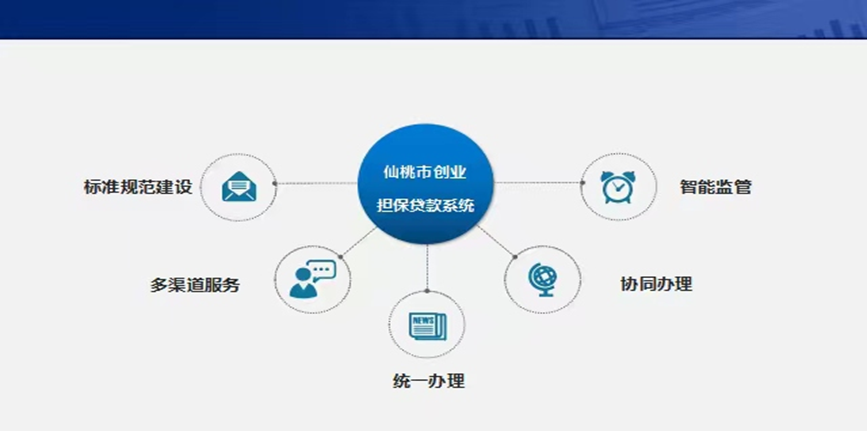 仙桃市创业
担保贷款系统

标准规范建设

智能监管

多渠道服务

协同办理

NEWS

统一办理